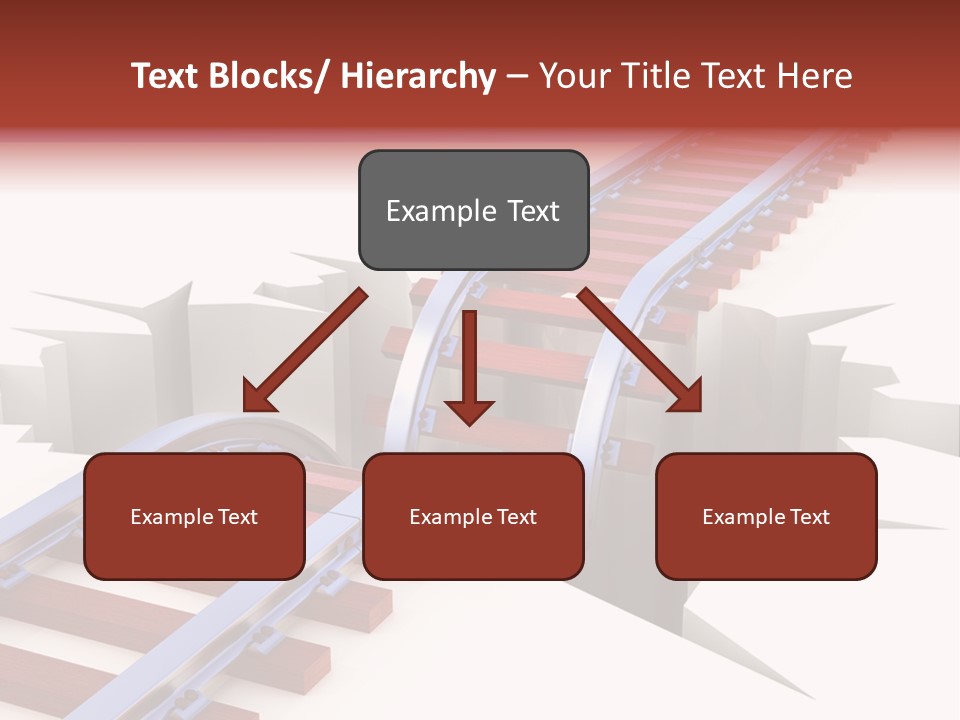 Text Blocks/ Hierarchy – Your Title Text Here

Example Text

Example Text

Example Text

Example Text